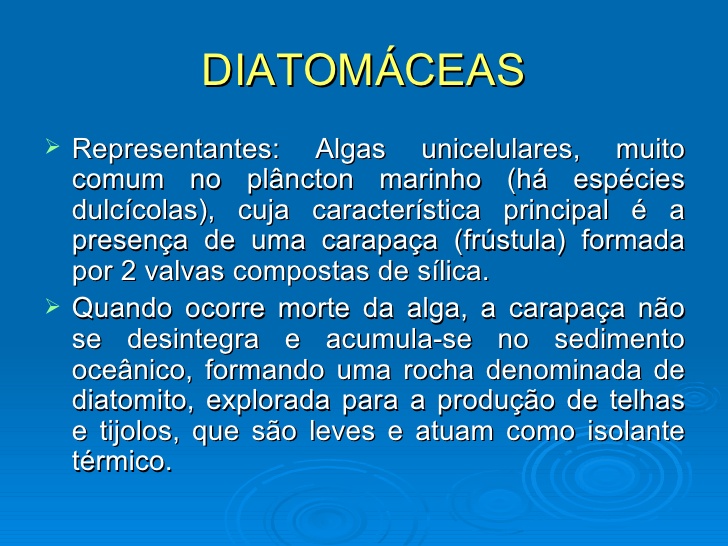 DIATOMÁCEAS

➢ Representantes: Algas unicelulares, muito comum no plâncton marinho (há espécies dulcícolas), cuja característica principal é a presença de uma carapaça (frústula) formada por 2 valvas compostas de sílica.

➢ Quando ocorre morte da alga, a carapaça não se desintegra e acumula-se no sedimento oceânico, formando uma rocha denominada de diatomito, explorada para a produção de telhas e tijolos, que são leves e atuam como isolante térmico.